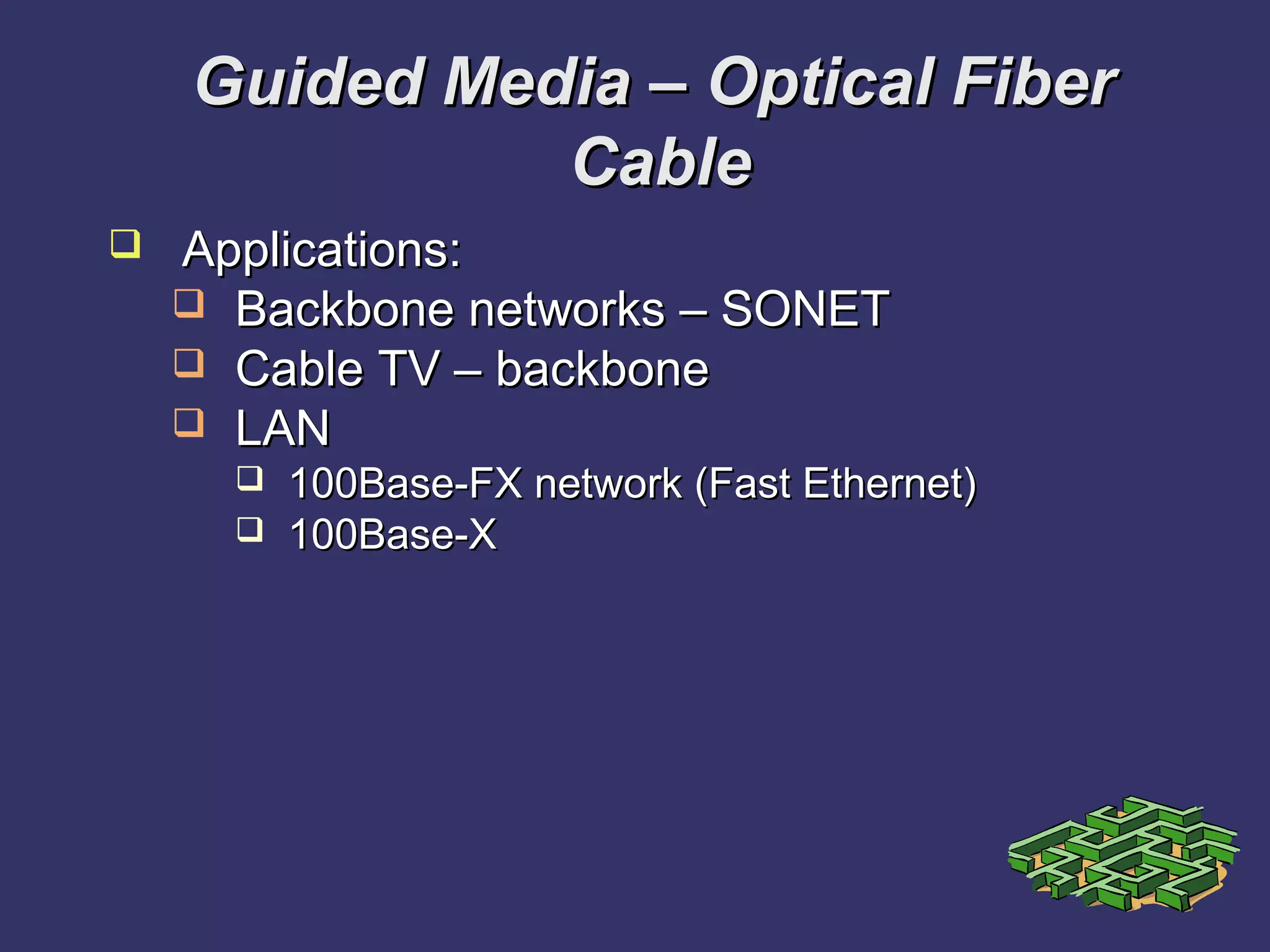 Guided Media – Optical Fiber Cable

❑ Applications:
❑ Backbone networks – SONET
❑ Cable TV – backbone
❑ LAN
❑ 100Base-FX network (Fast Ethernet)
❑ 100Base-X